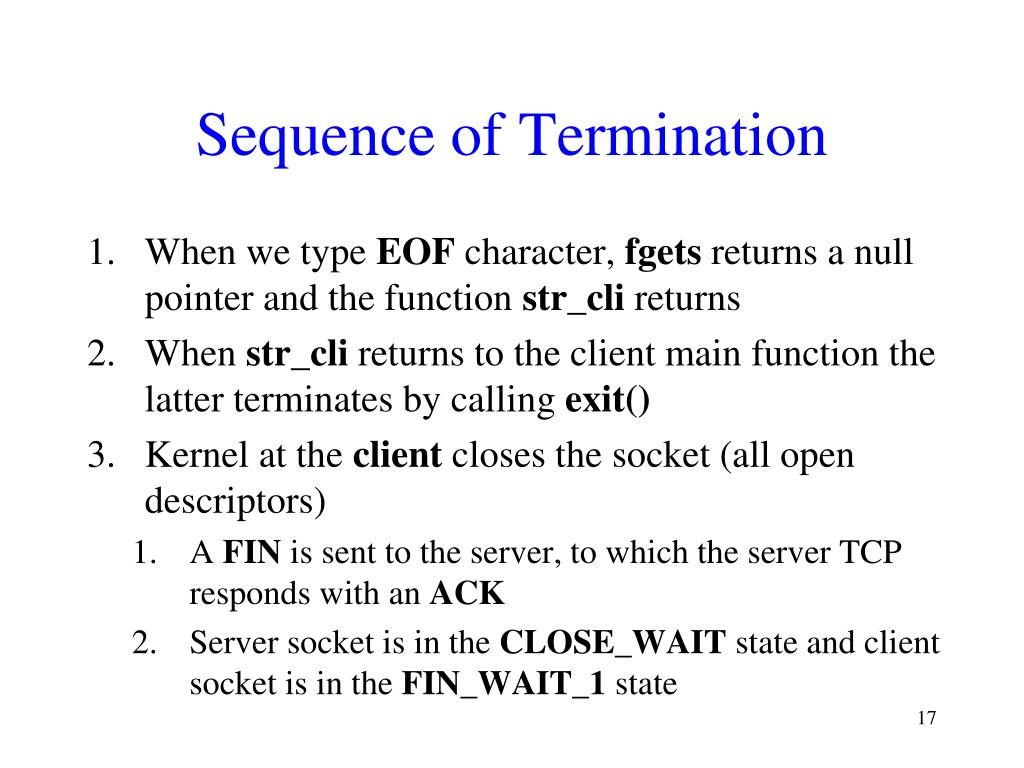 Sequence of Termination

1. When we type EOF character, fgets returns a null pointer and the function str_cli returns
2. When str_cli returns to the client main function the latter terminates by calling exit()
3. Kernel at the client closes the socket (all open descriptors)
   1. A FIN is sent to the server, to which the server TCP responds with an ACK
   2. Server socket is in the CLOSE_WAIT state and client socket is in the FIN_WAIT_1 state

17